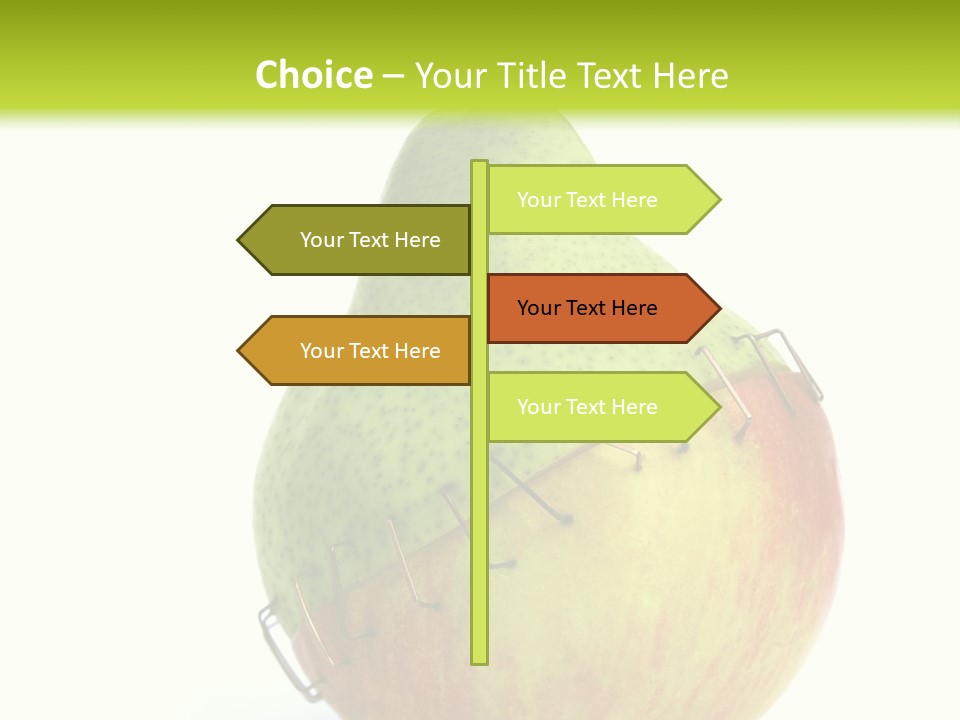 Choice – Your Title Text Here

Your Text Here

Your Text Here

Your Text Here

Your Text Here

Your Text Here